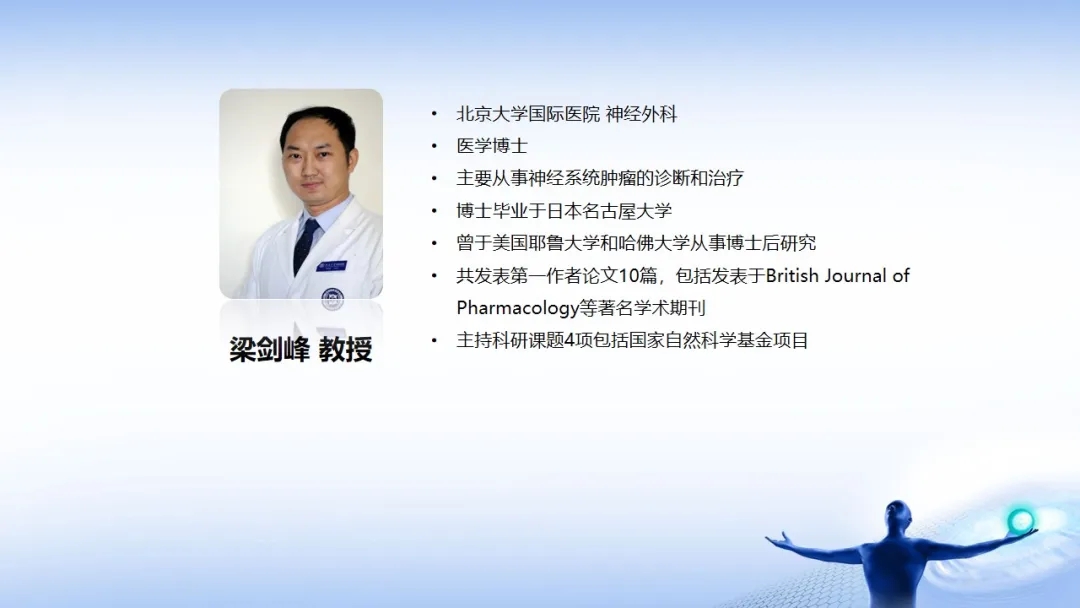 梁剑峰 教授

• 北京大学国际医院 神经外科
• 医学博士
• 主要从事神经系统肿瘤的诊断和治疗
• 博士毕业于日本名古屋大学
• 曾于美国耶鲁大学和哈佛大学从事博士后研究
• 共发表第一作者论文10篇，包括发表于British Journal of Pharmacology等著名学术期刊
• 主持科研课题4项包括国家自然科学基金项目